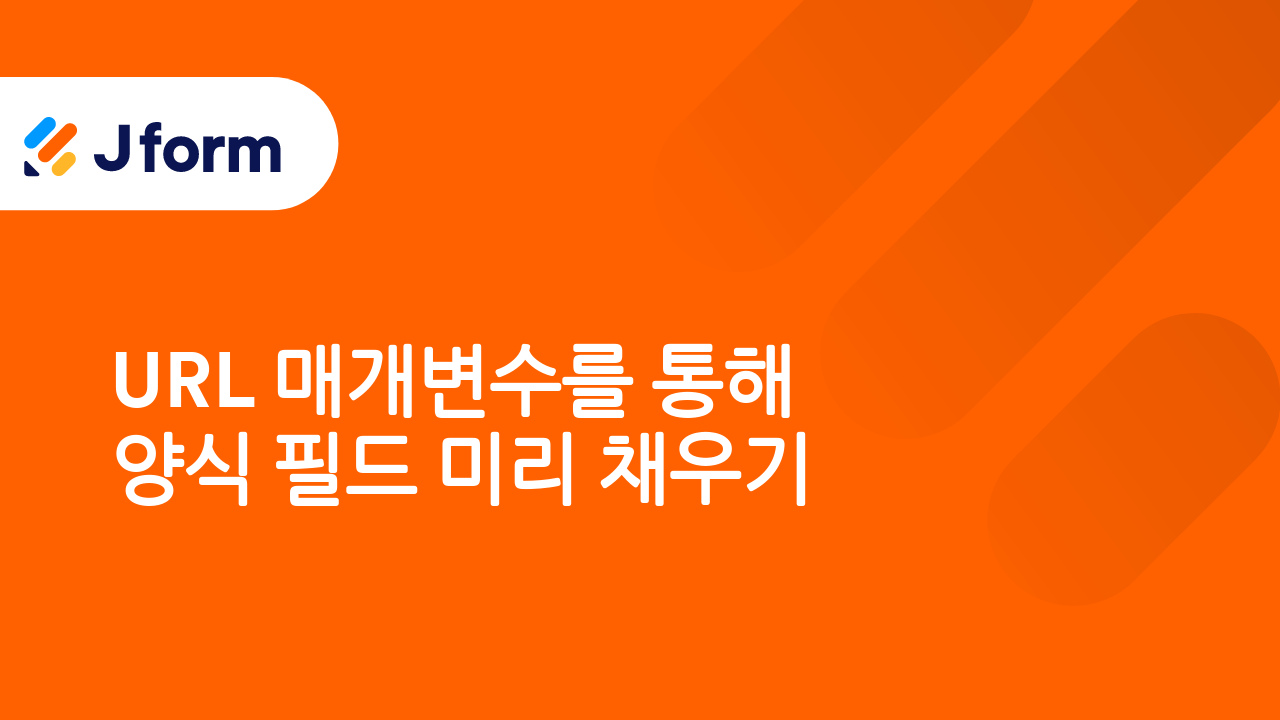 Jform

URL 매개변수를 통해 양식 필드 미리 채우기